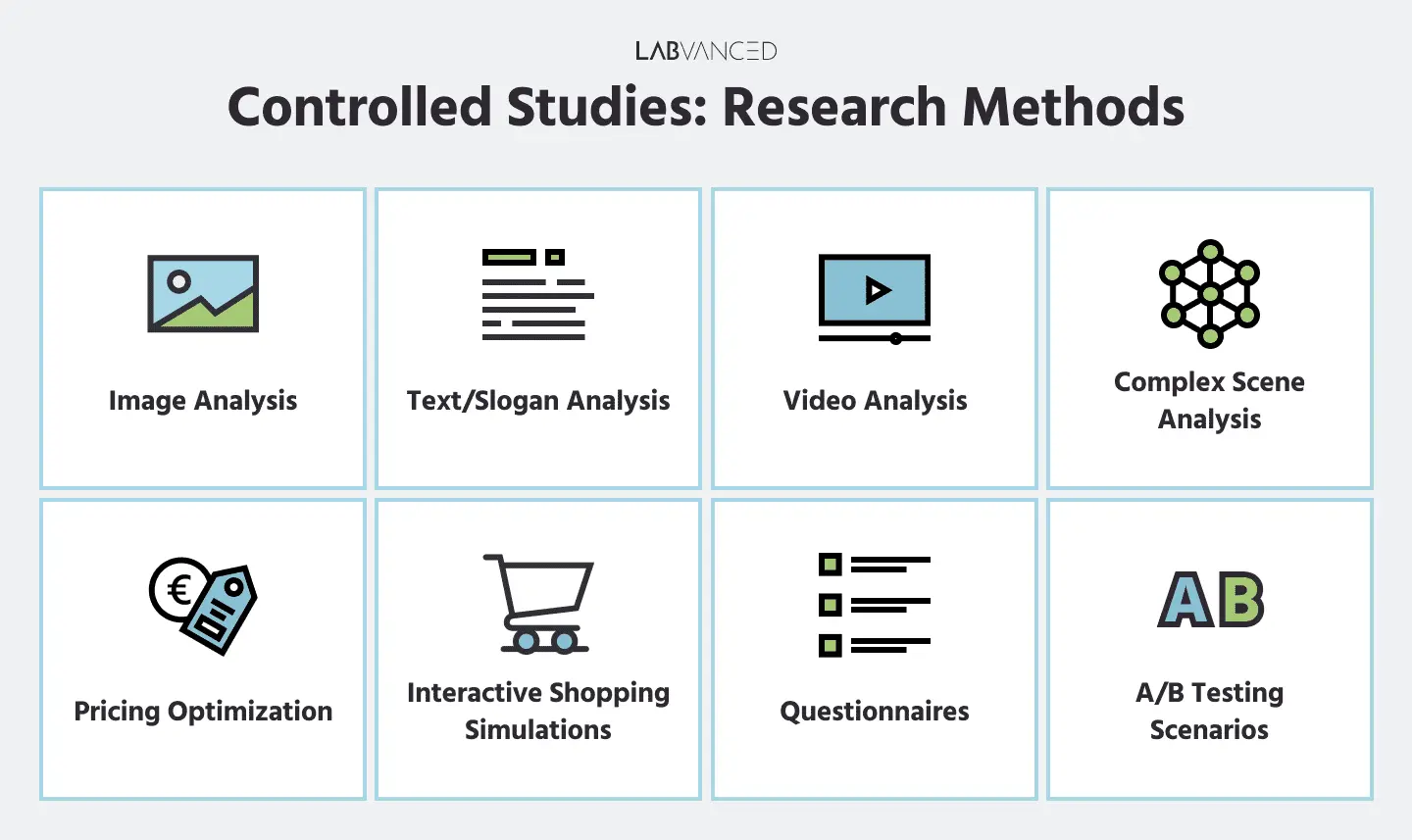 LABVANCED

Controlled Studies: Research Methods

Image Analysis

Text/Slogan Analysis

Video Analysis

Complex Scene Analysis

€

Pricing Optimization

Interactive Shopping Simulations

Questionnaires

AB

A/B Testing Scenarios